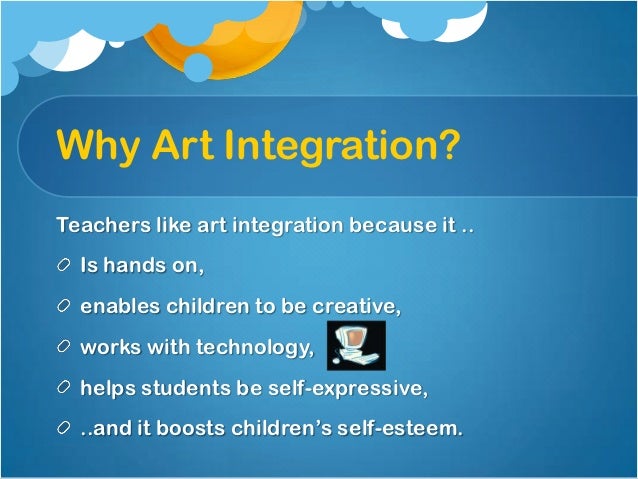 Why Art Integration?

Teachers like art integration because it ..

Is hands on,

enables children to be creative,

works with technology,

helps students be self-expressive,

..and it boosts children's self-esteem.